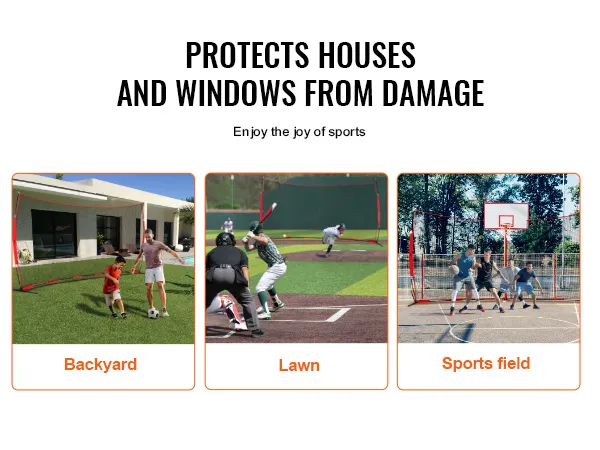 PROTECTS HOUSES AND WINDOWS FROM DAMAGE

Enjoy the joy of sports

Backyard

Lawn

Sports field